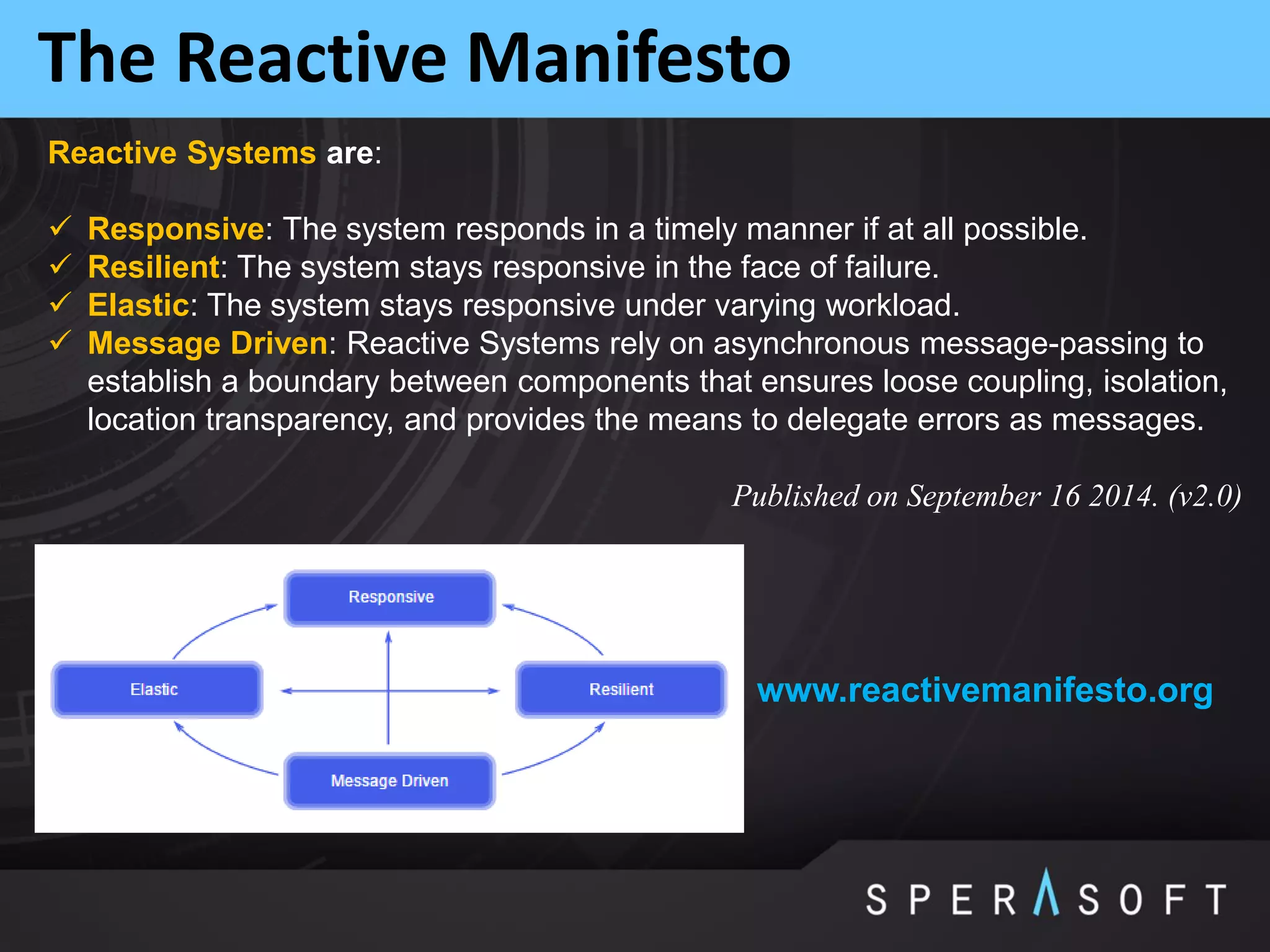 The Reactive Manifesto

Reactive Systems are:

✓ Responsive: The system responds in a timely manner if at all possible.
✓ Resilient: The system stays responsive in the face of failure.
✓ Elastic: The system stays responsive under varying workload.
✓ Message Driven: Reactive Systems rely on asynchronous message-passing to establish a boundary between components that ensures loose coupling, isolation, location transparency, and provides the means to delegate errors as messages.

Published on September 16 2014. (v2.0)

Responsive

Elastic

Resilient

Message Driven

www.reactivemanifesto.org

SPERASOFT